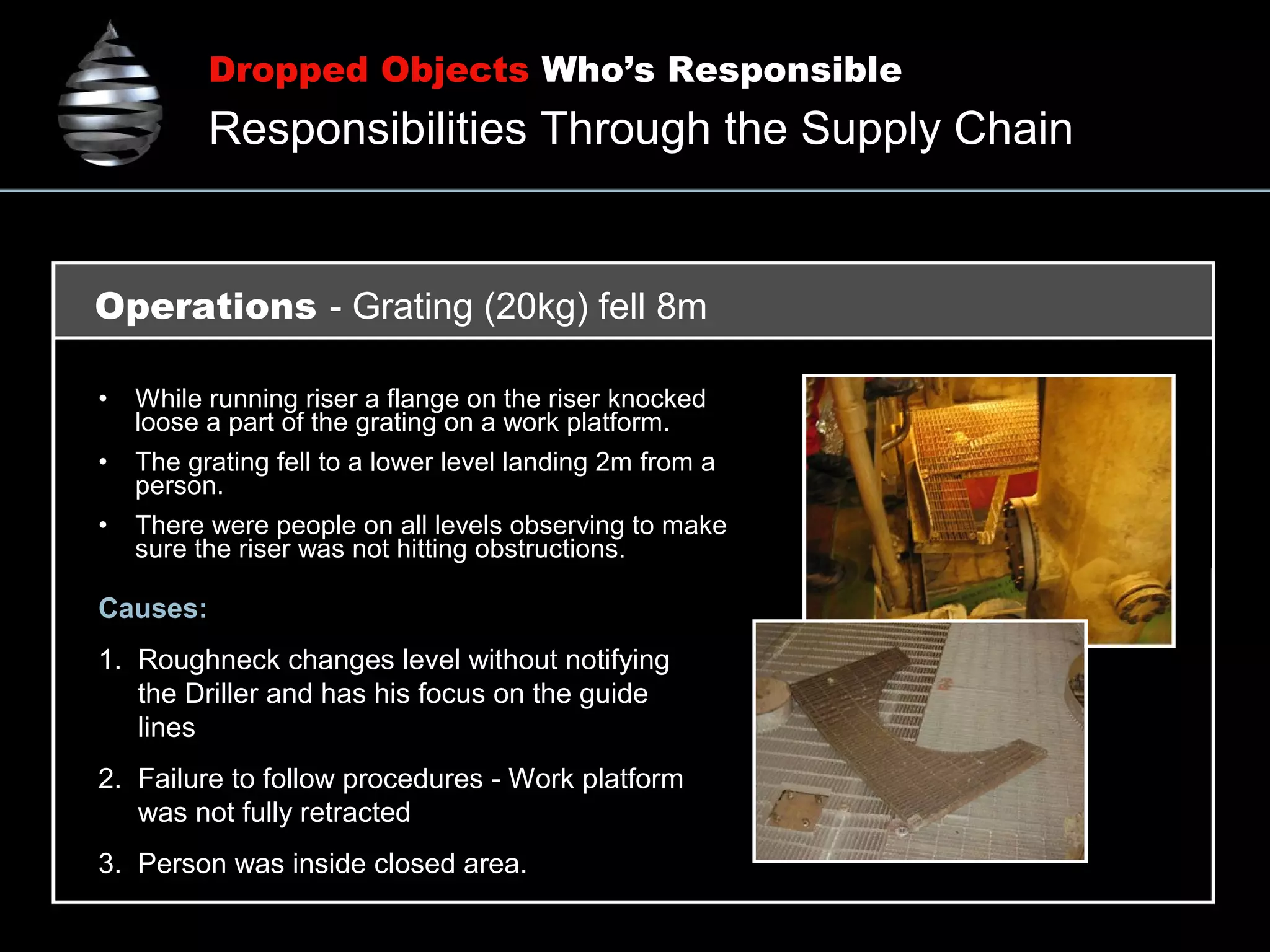 Dropped Objects Who's Responsible
Responsibilities Through the Supply Chain

Operations - Grating (20kg) fell 8m

• While running riser a flange on the riser knocked loose a part of the grating on a work platform.
• The grating fell to a lower level landing 2m from a person.
• There were people on all levels observing to make sure the riser was not hitting obstructions.

Causes:

1. Roughneck changes level without notifying the Driller and has his focus on the guide lines
2. Failure to follow procedures - Work platform was not fully retracted
3. Person was inside closed area.